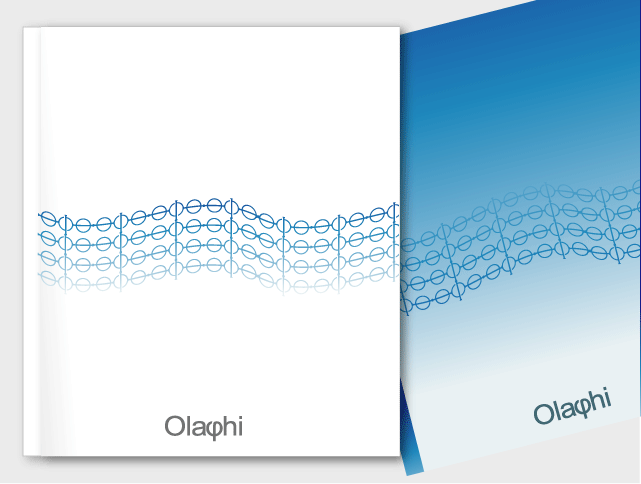 Olaφhi

Olaφhi